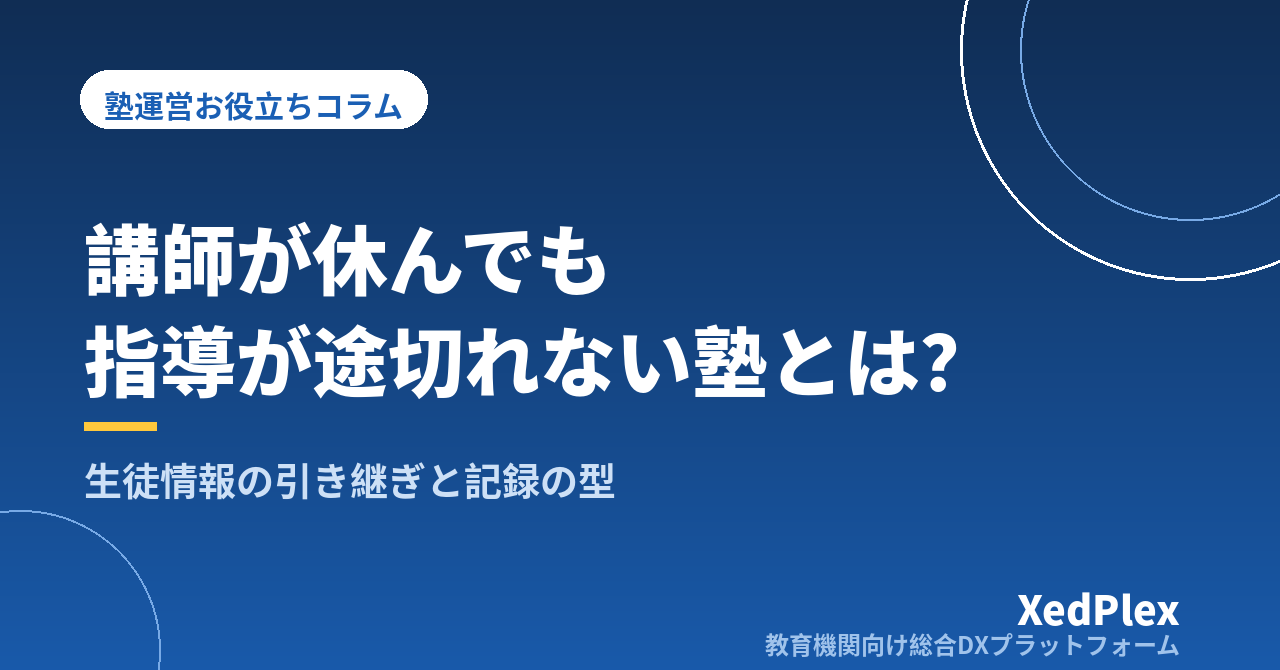 塾運営お役立ちコラム

講師が休んでも
指導が途切れない塾とは?

生徒情報の引き継ぎと記録の型

XedPlex
教育機関向け総合DXプラットフォーム